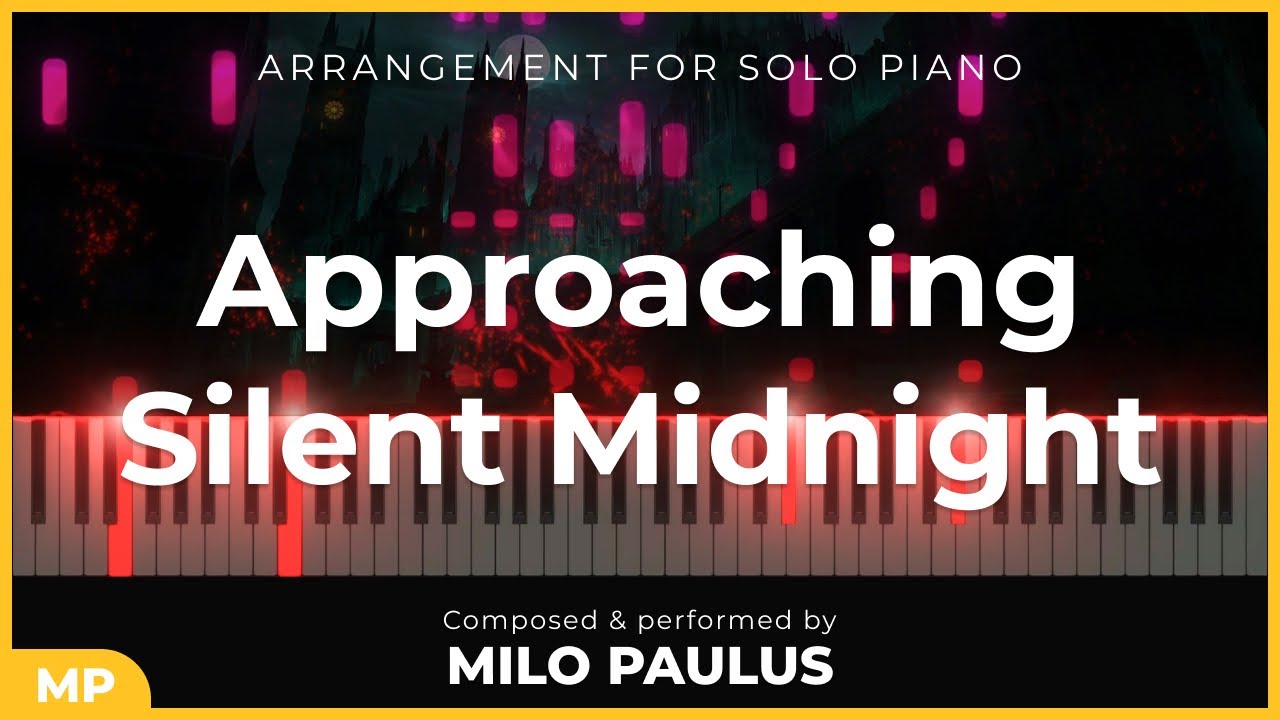 ARRANGEMENT FOR SOLO PIANO

Approaching Silent Midnight

Composed & performed by
MILO PAULUS

MP